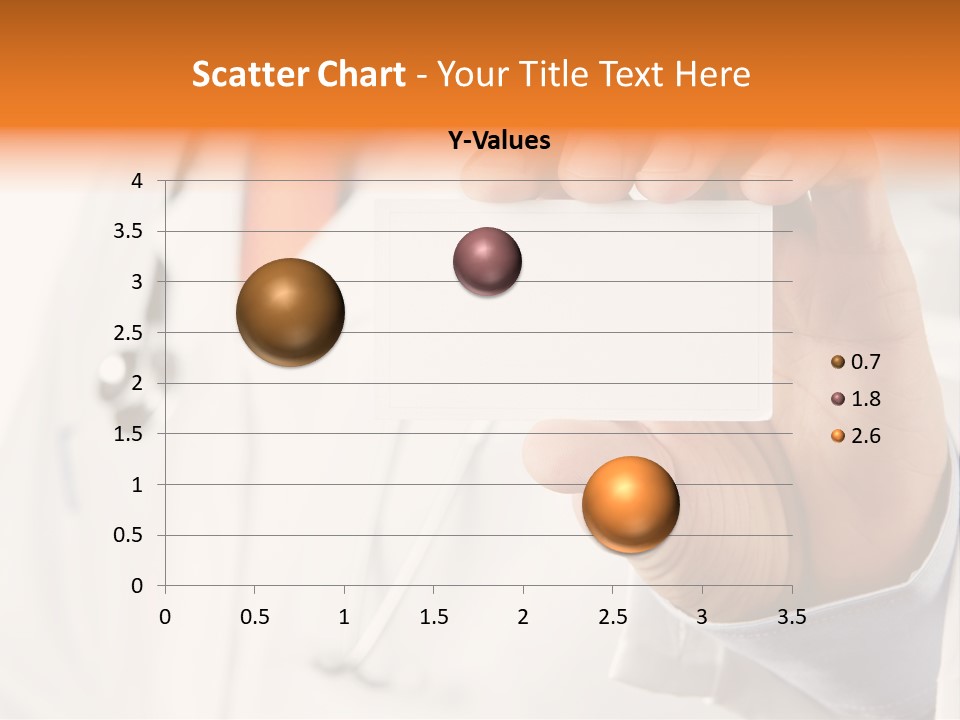 Scatter Chart - Your Title Text Here

Y-Values

4
3.5
3
2.5
2
1.5
1
0.5
0

0
0.5
1
1.5
2
2.5
3
3.5

0.7
1.8
2.6